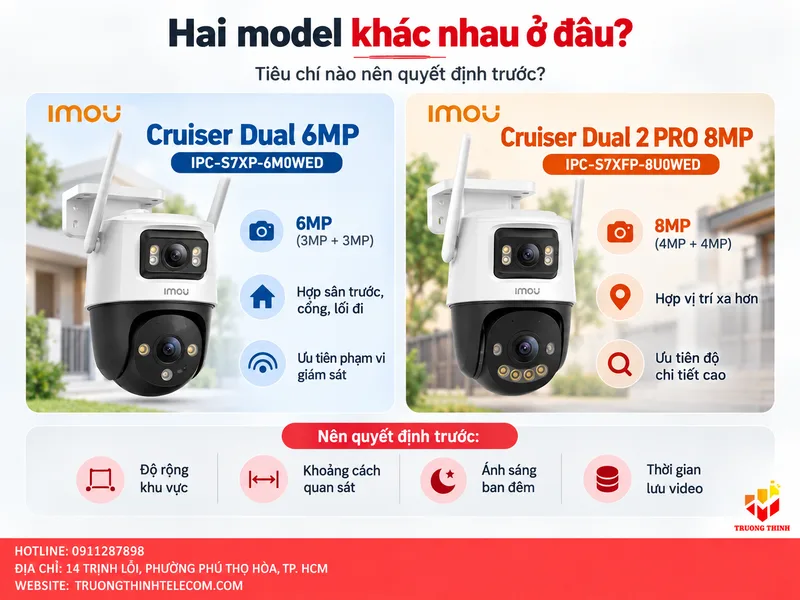 Hai model khác nhau ở đâu?

Tiêu chí nào nên quyết định trước?

imou

Cruiser Dual 6MP

IPC-S7XP-6M0WED

imou

6MP
(3MP + 3MP)

Hợp sân trước, cổng, lối đi

Ưu tiên phạm vi giám sát

imou

Cruiser Dual 2 PRO 8MP

IPC-S7XFP-8U0WED

imou

8MP
(4MP + 4MP)

Hợp vị trí xa hơn

Ưu tiên độ chi tiết cao

Nên quyết định trước:

Độ rộng khu vực

Khoảng cách quan sát

Ánh sáng ban đêm

Thời gian lưu video

TRUONG THINH

HOTLINE: 0911287898
ĐỊA CHỈ: 14 TRỊNH LỖI, PHƯỜNG PHÚ THỌ HÒA, TP. HCM
WEBSITE: TRUONGTHINHTELECOM.COM